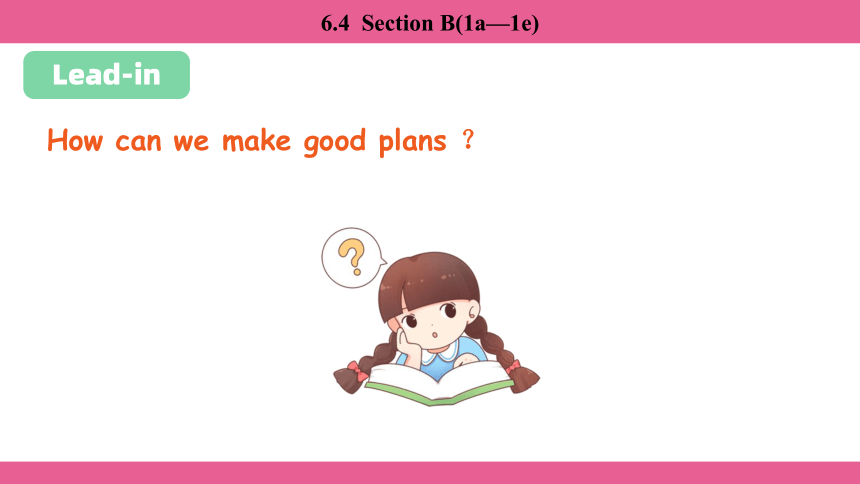 6.4 Section B(1a—1e)

Lead-in

How can we make good plans ?

?